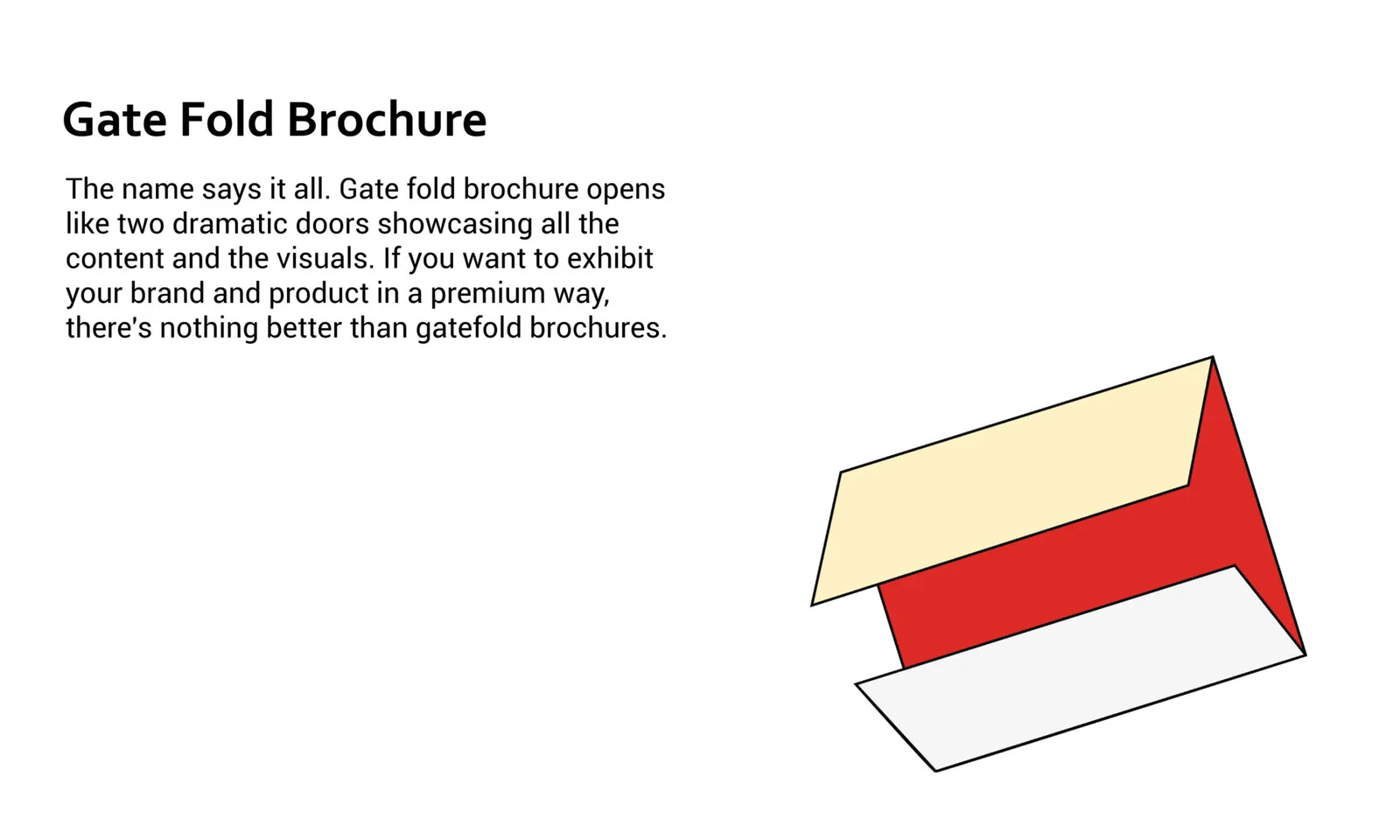 Gate Fold Brochure

The name says it all. Gate fold brochure opens like two dramatic doors showcasing all the content and the visuals. If you want to exhibit your brand and product in a premium way, there's nothing better than gatefold brochures.